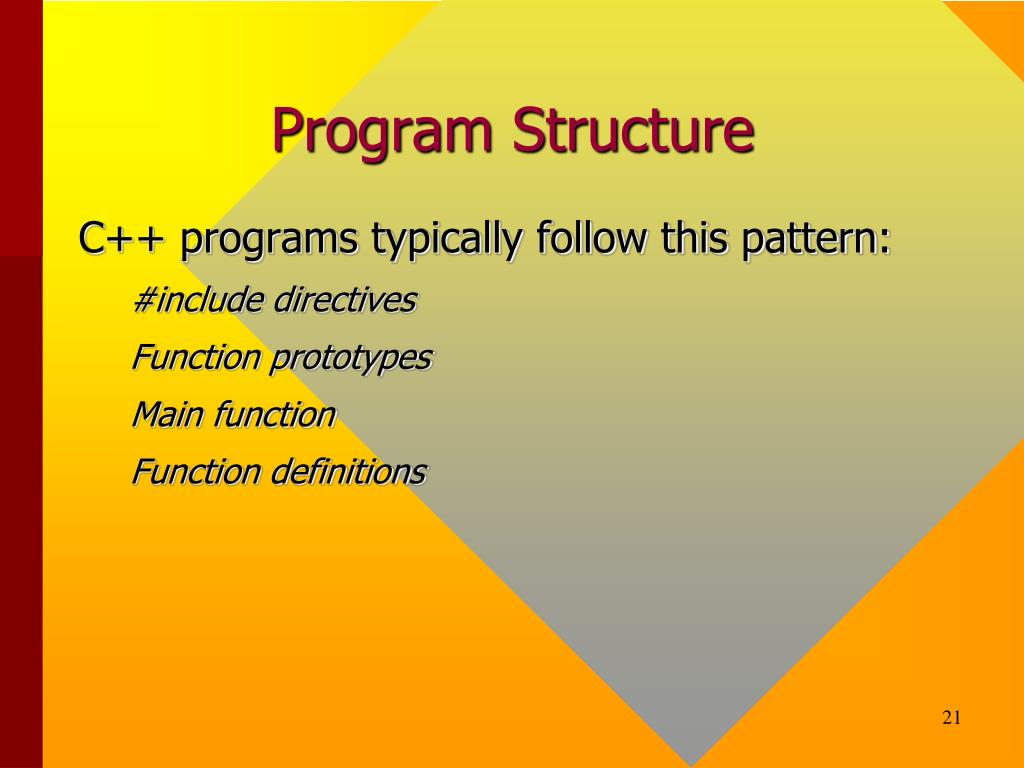 Program Structure

C++ programs typically follow this pattern:

#include directives

Function prototypes

Main function

Function definitions

21